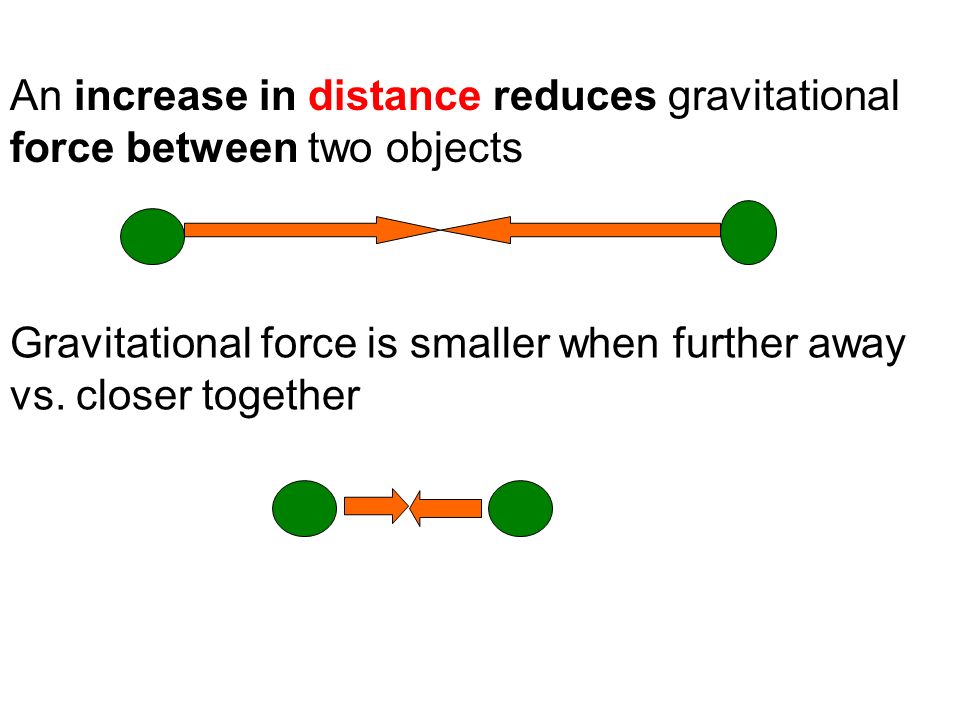 An increase in distance reduces gravitational force between two objects

Gravitational force is smaller when further away vs. closer together